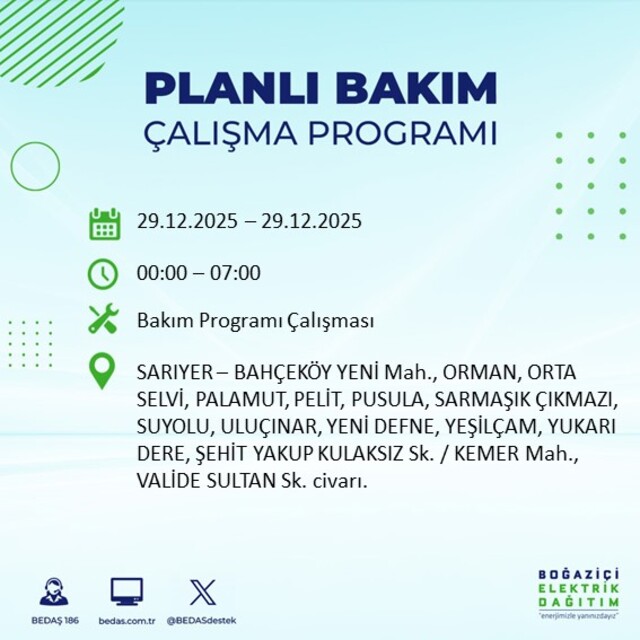 PLANLI BAKIM
ÇALIŞMA PROGRAMI

29.12.2025 – 29.12.2025

00:00 – 07:00

Bakım Programı Çalışması

SARIYER – BAHÇEKÖY YENİ Mah., ORMAN, ORTA SELVİ, PALAMUT, PELİT, PUSULA, SARMAŞIK ÇIKMAZI, SUYOLU, ULUÇINAR, YENİ DEFNE, YEŞİLÇAM, YUKARI DERE, ŞEHİT YAKUP KULAKSIZ Sk. / KEMER Mah., VALİDE SULTAN Sk. civarı.

BEDAŞ 186 bedas.com.tr @BEDASdestek

BOĞAZİÇİ ELEKTRİK DAĞITIM "enerjimizle yanınızdayız"